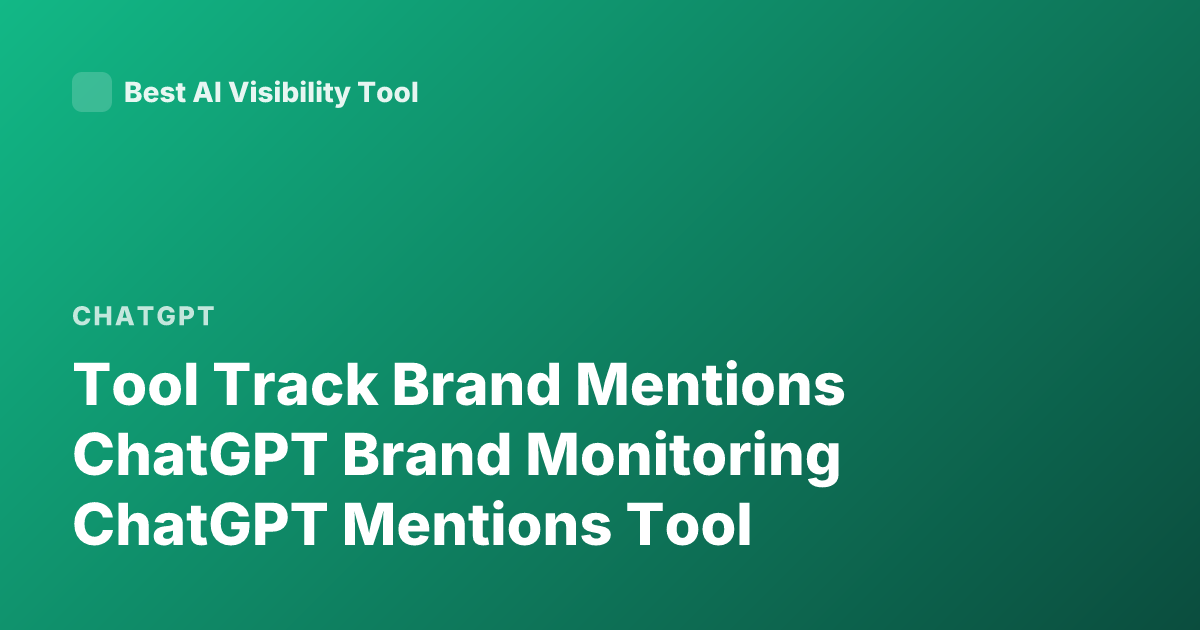 Best AI Visibility Tool

CHATGPT

Tool Track Brand Mentions ChatGPT Brand Monitoring ChatGPT Mentions Tool